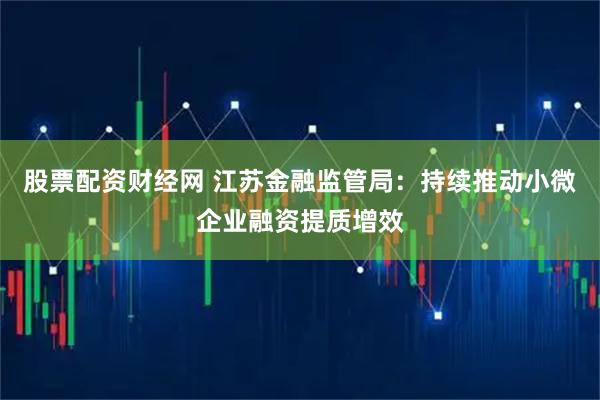 股票配资财经网 江苏金融监管局：持续推动小微企业融资提质增效